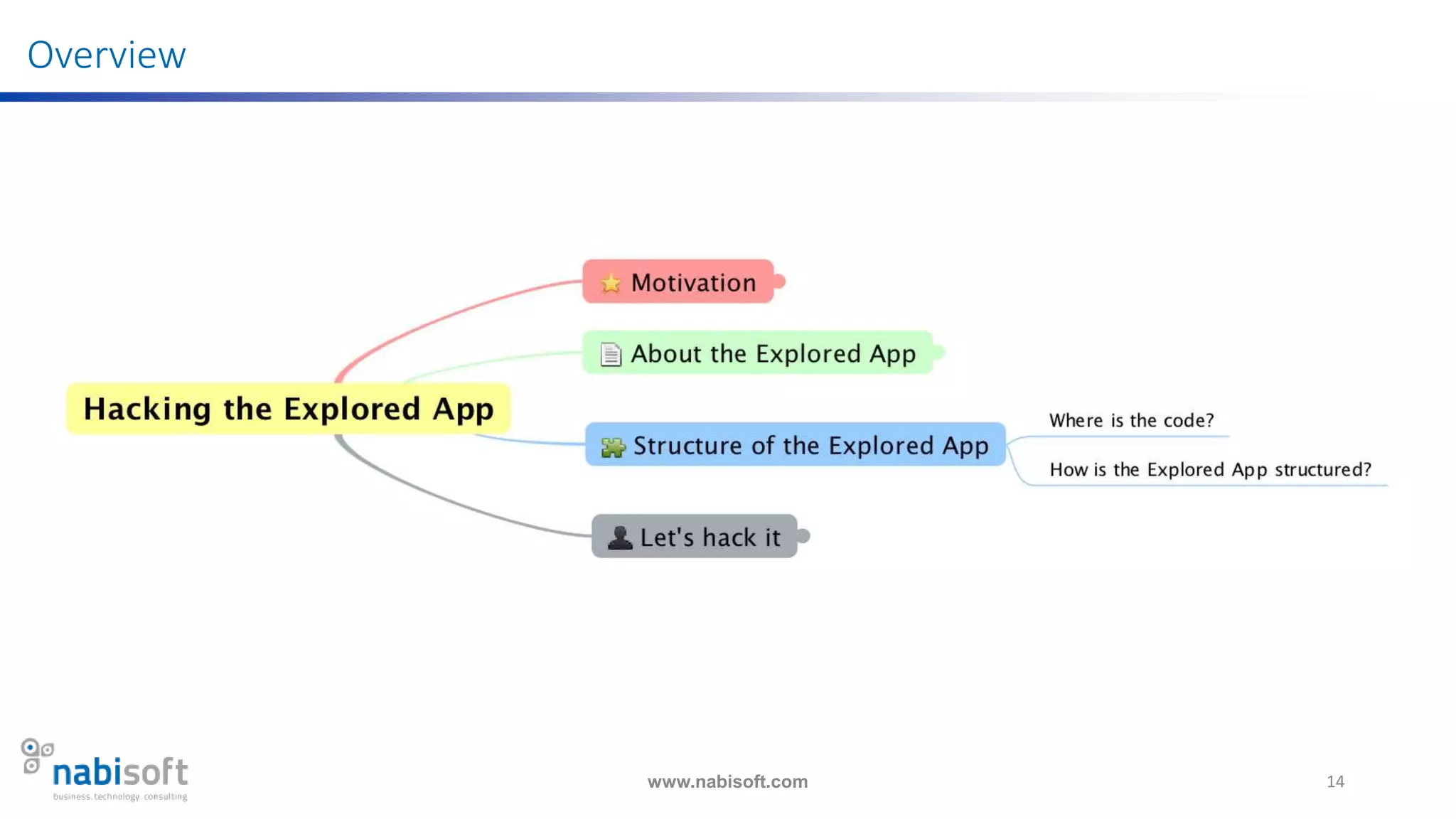 Overview

Hacking the Explored App

Motivation

About the Explored App

Structure of the Explored App

Where is the code?

How is the Explored App structured?

Let's hack it

nabisoft
business.technology.consulting

www.nabisoft.com

14